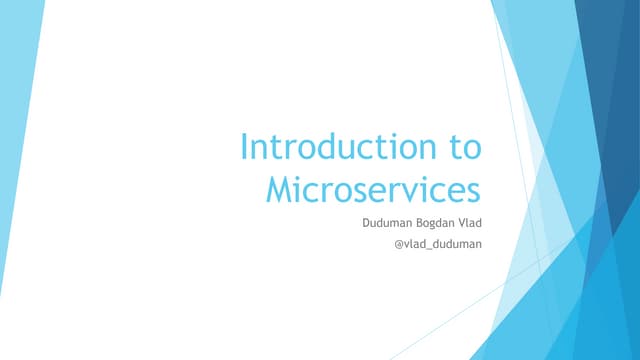 Introduction to Microservices

Duduman Bogdan Vlad

@vlad_duduman